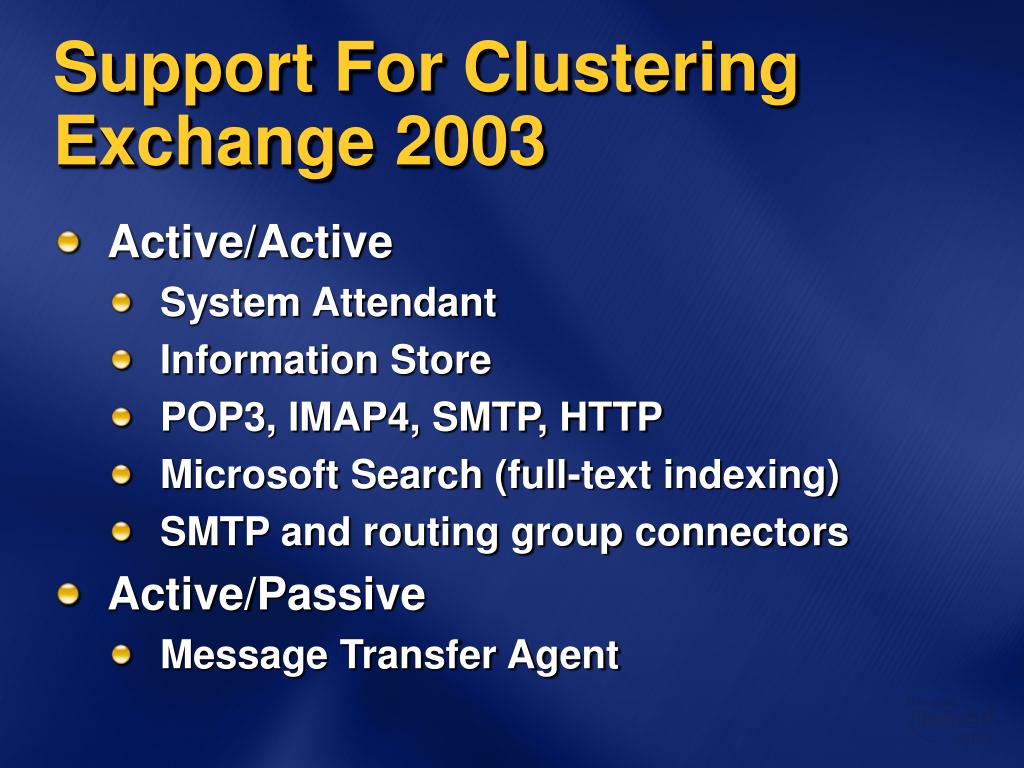 Support For Clustering Exchange 2003

Active/Active

System Attendant

Information Store

POP3, IMAP4, SMTP, HTTP

Microsoft Search (full-text indexing)

SMTP and routing group connectors

Active/Passive

Message Transfer Agent